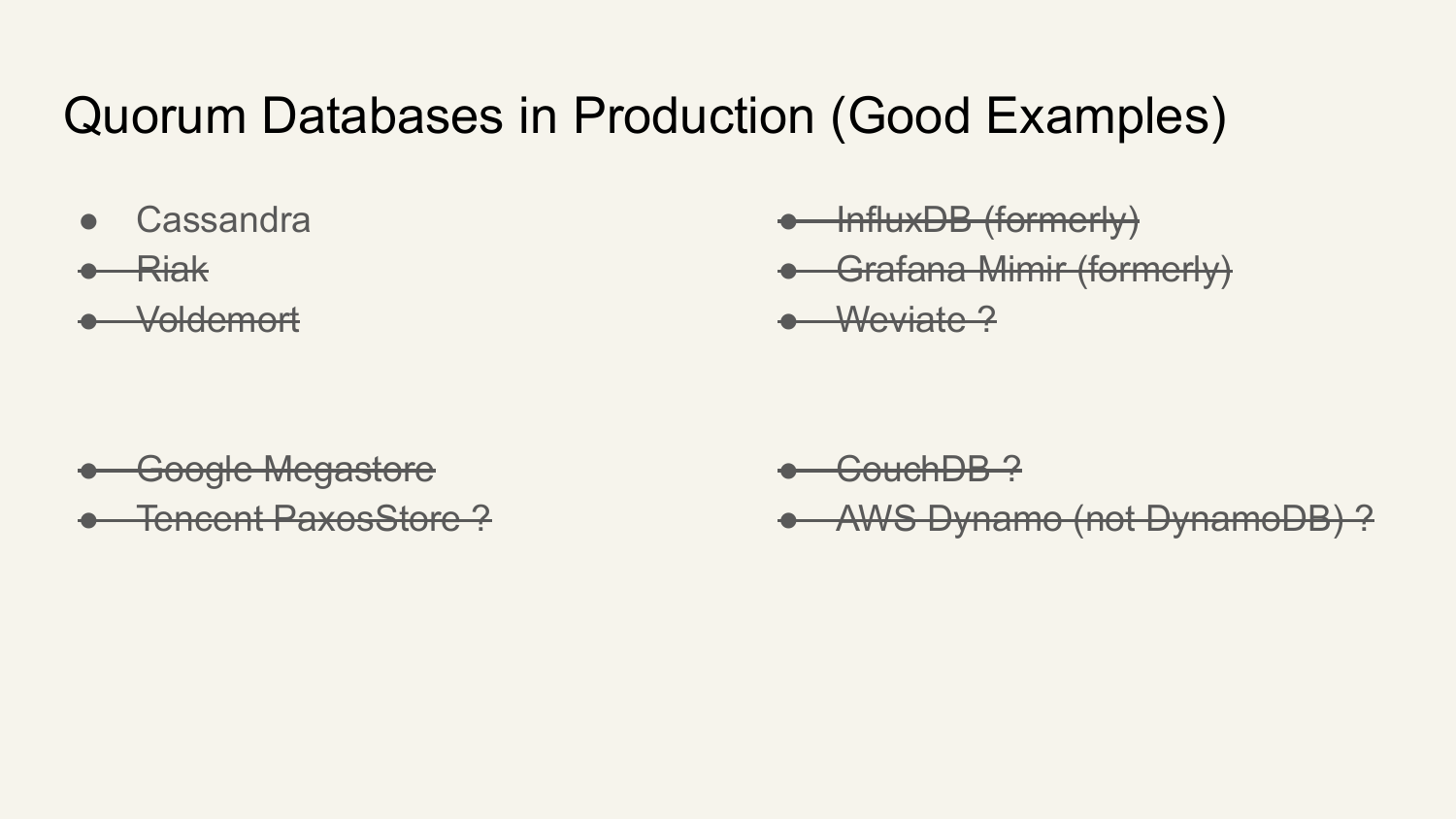 Quorum Databases in Production (Good Examples)

• Cassandra
• Riak
• Voldemort

• Google Megastore
• Tencent PaxosStore ?

• InfluxDB (formerly)
• Grafana Mimir (formerly)
• Weviate ?

• CouchDB ?
• AWS Dynamo (not DynamoDB) ?